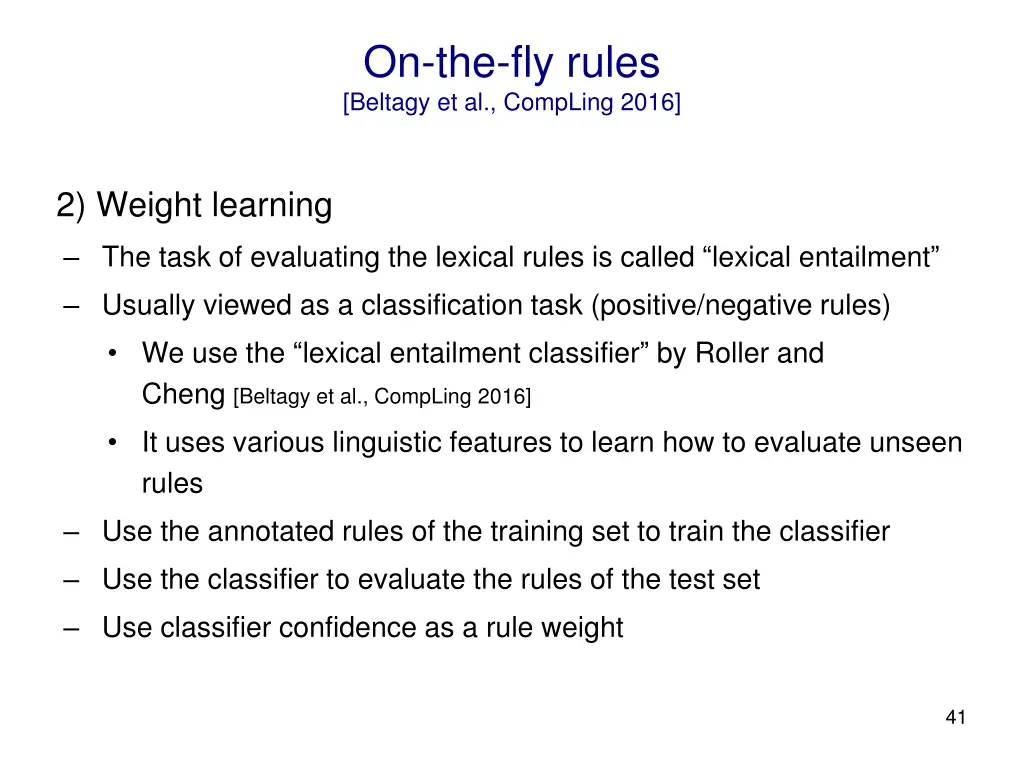 On-the-fly rules
[Beltagy et al., CompLing 2016]

2) Weight learning

– The task of evaluating the lexical rules is called “lexical entailment”

– Usually viewed as a classification task (positive/negative rules)

• We use the “lexical entailment classifier” by Roller and Cheng [Beltagy et al., CompLing 2016]

• It uses various linguistic features to learn how to evaluate unseen rules

– Use the annotated rules of the training set to train the classifier

– Use the classifier to evaluate the rules of the test set

– Use classifier confidence as a rule weight

41